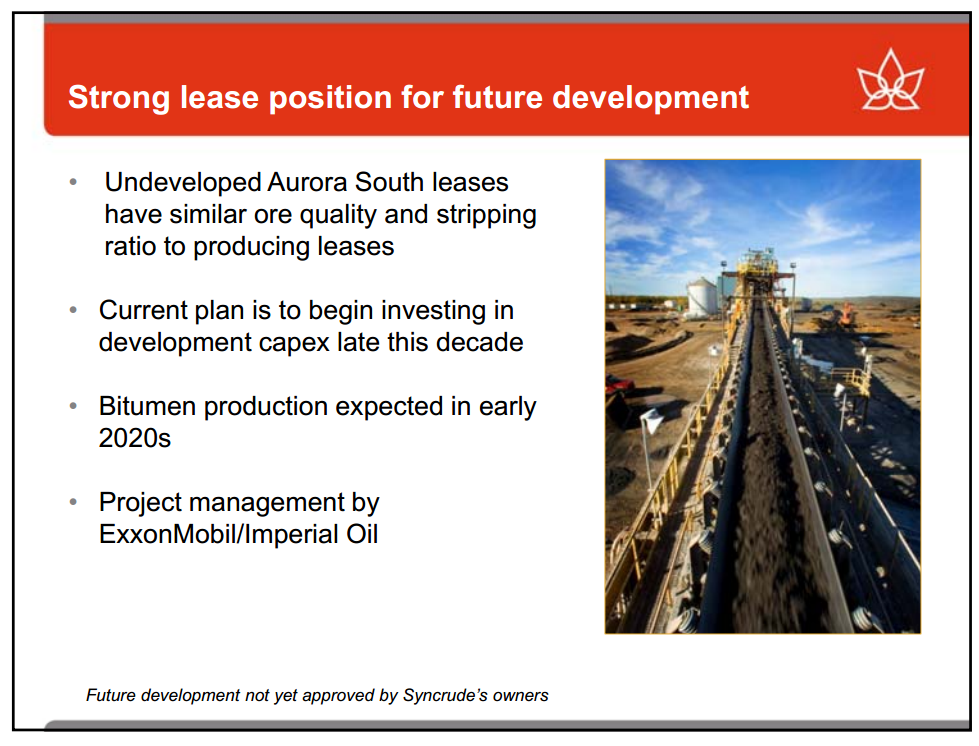 Strong lease position for future development

• Undeveloped Aurora South leases have similar ore quality and stripping ratio to producing leases

• Current plan is to begin investing in development capex late this decade

• Bitumen production expected in early 2020s

• Project management by ExxonMobil/Imperial Oil

Future development not yet approved by Syncrude's owners